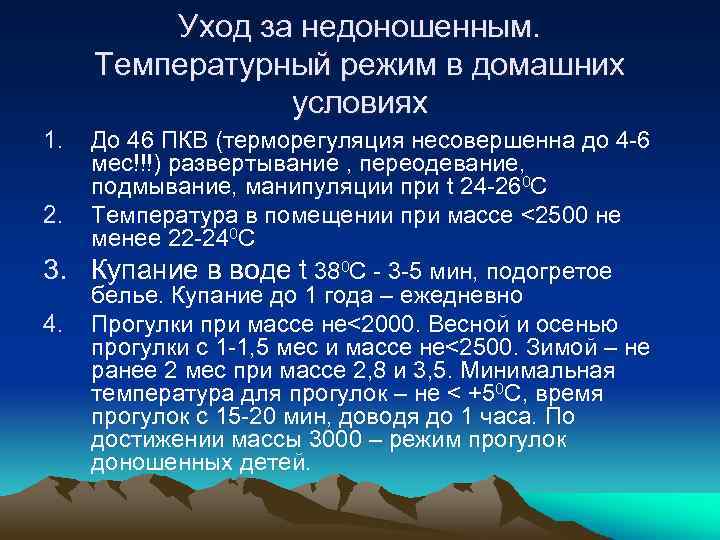 Уход за недоношенным. Температурный режим в домашних условиях

1. До 46 ПКВ (терморегуляция несовершенна до 4-6 мес!!!) развертывание , переодевание, подмывание, манипуляции при t 24-26$^0$С
2. Температура в помещении при массе <2500 не менее 22-24$^0$С
3. Купание в воде t 38$^0$С - 3-5 мин, подогретое белье. Купание до 1 года – ежедневно
4. Прогулки при массе не<2000. Весной и осенью прогулки с 1-1,5 мес и массе не<2500. Зимой – не ранее 2 мес при массе 2,8 и 3,5. Минимальная температура для прогулок – не < +5$^0$С, время прогулок с 15-20 мин, доводя до 1 часа. По достижении массы 3000 – режим прогулок доношенных детей.